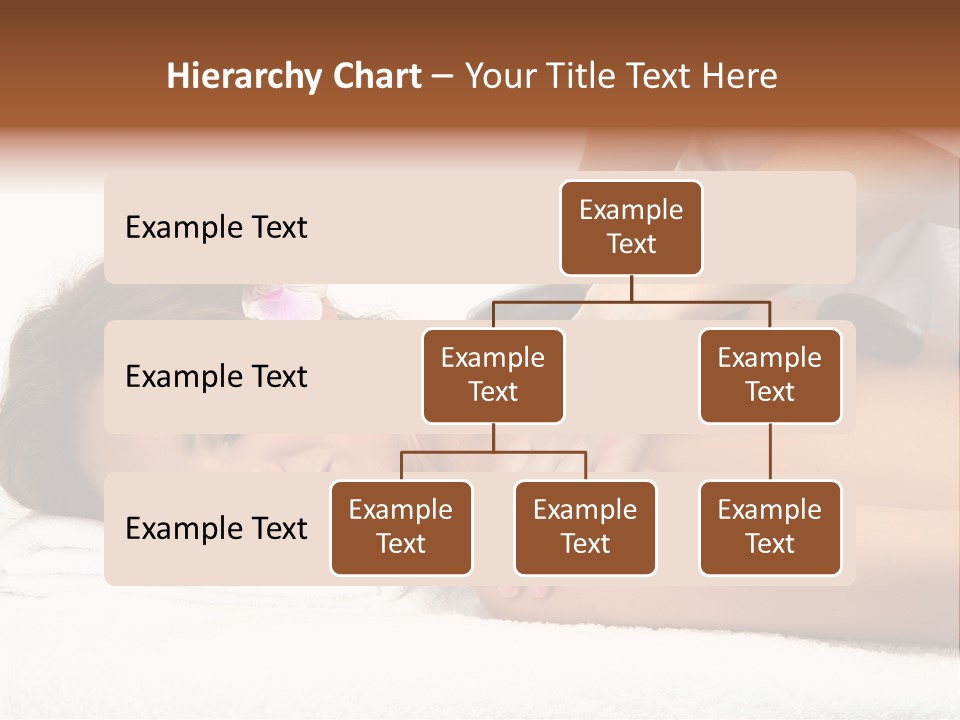 Hierarchy Chart – Your Title Text Here

Example Text

Example Text

Example Text

Example Text

Example Text

Example Text

Example Text

Example Text

Example Text